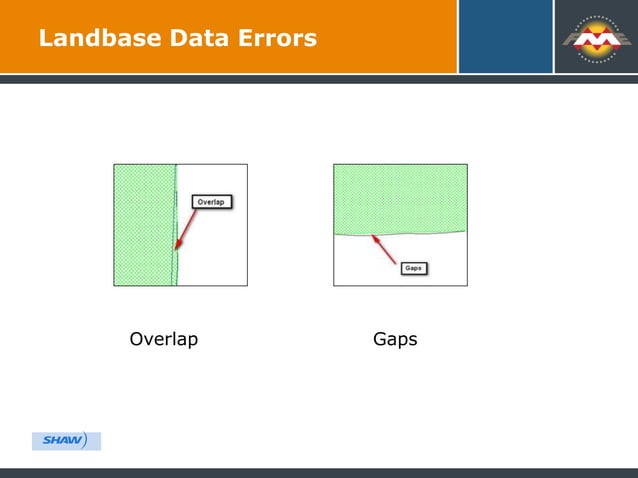 Landbase Data Errors

FME

Overlap

Gaps

Overlap

Gaps

SHAW)